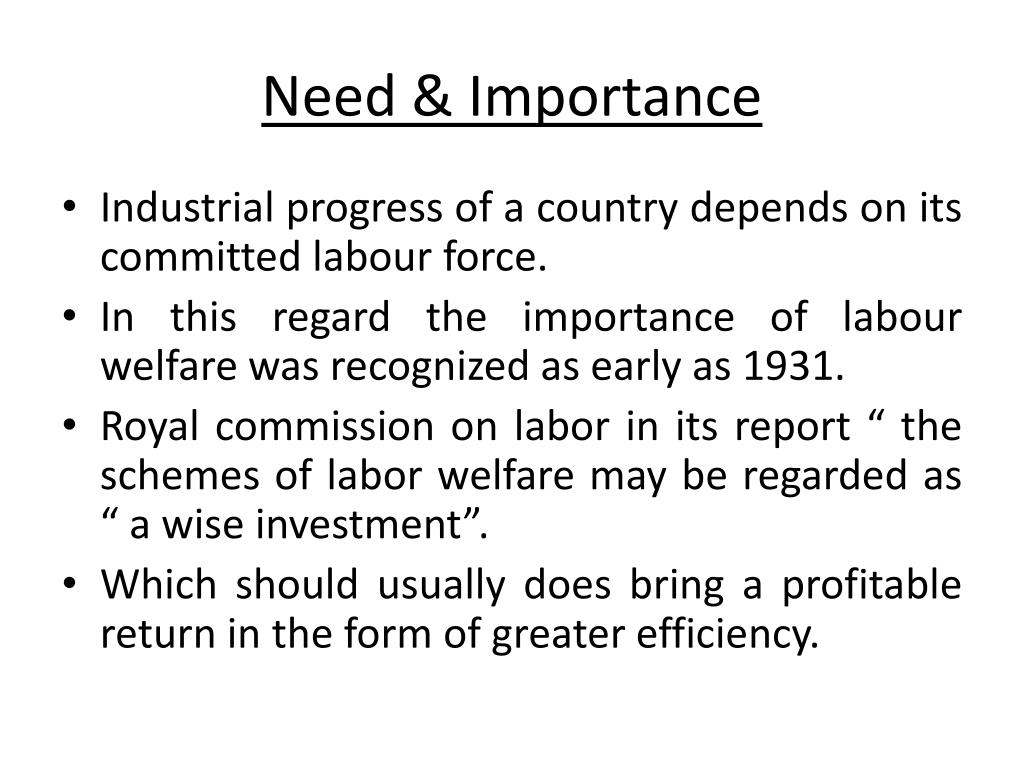 Need & Importance

• Industrial progress of a country depends on its committed labour force.
• In this regard the importance of labour welfare was recognized as early as 1931.
• Royal commission on labor in its report “ the schemes of labor welfare may be regarded as “ a wise investment”.
• Which should usually does bring a profitable return in the form of greater efficiency.